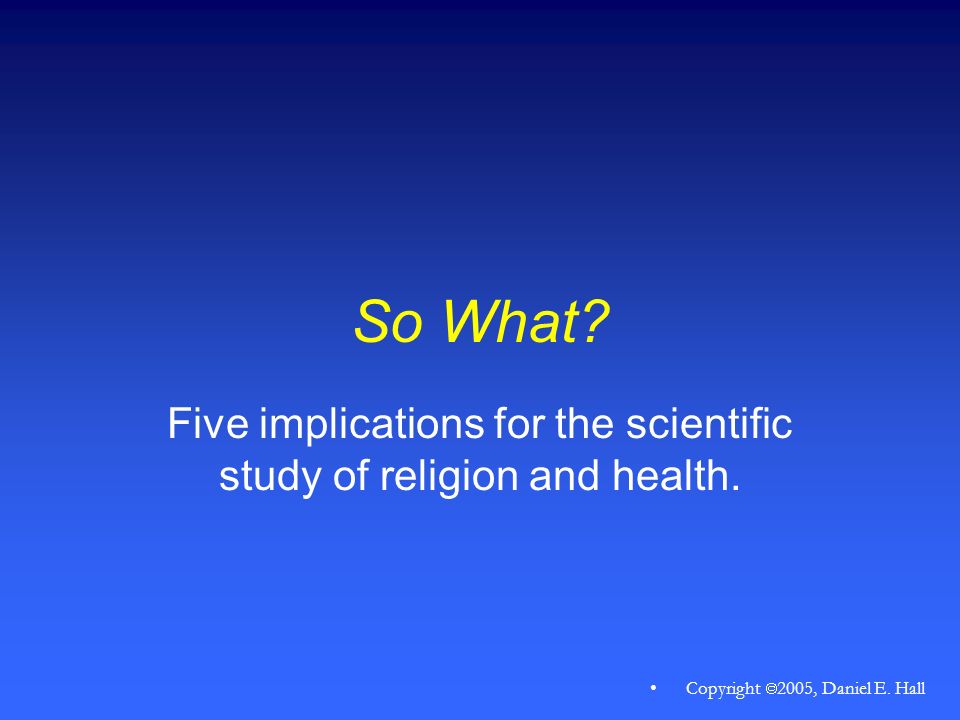 So What?

Five implications for the scientific study of religion and health.

• Copyright ©2005, Daniel E. Hall